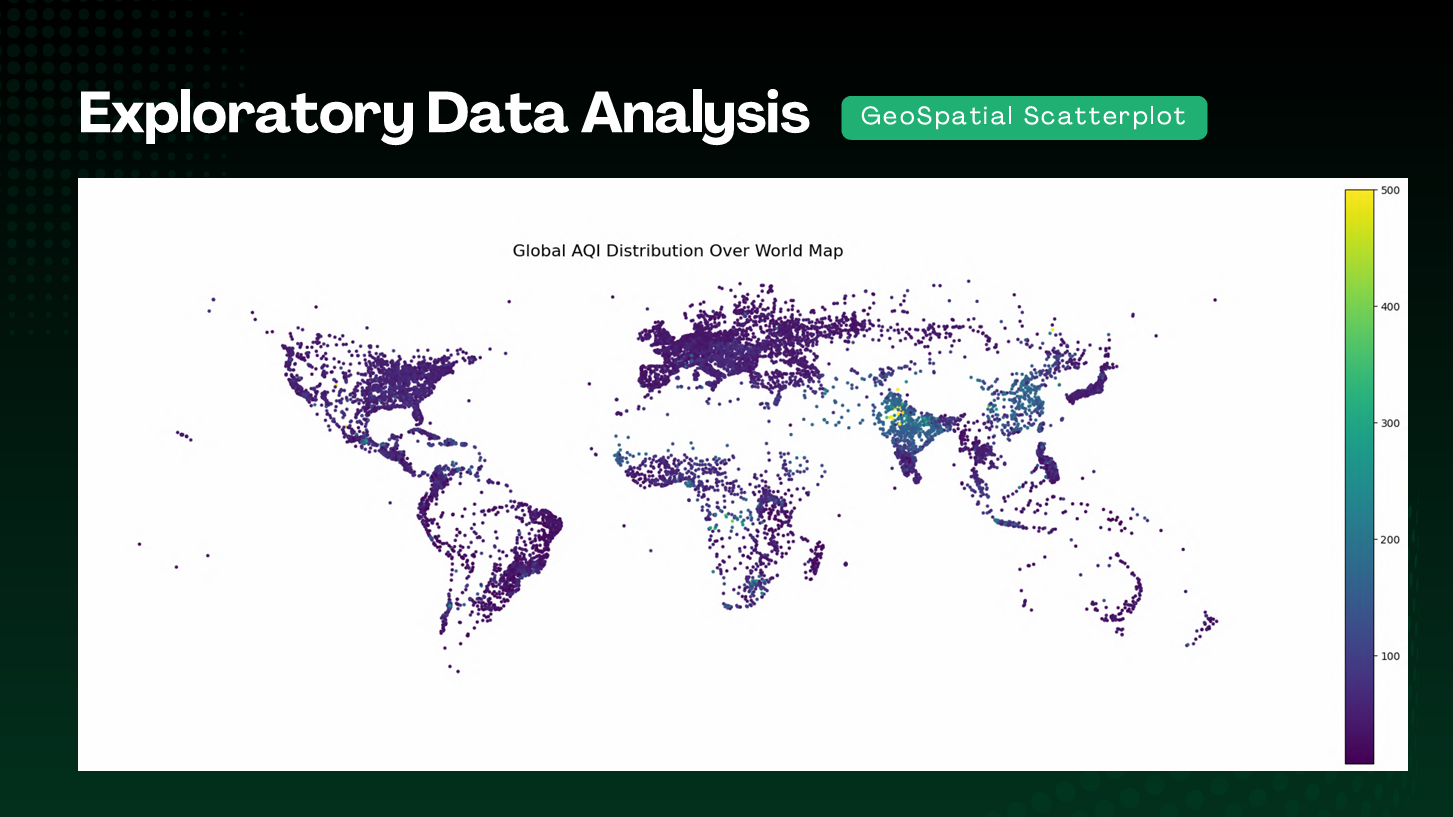 Exploratory Data Analysis

GeoSpatial Scatterplot

Global AQI Distribution Over World Map

500
400
300
200
100